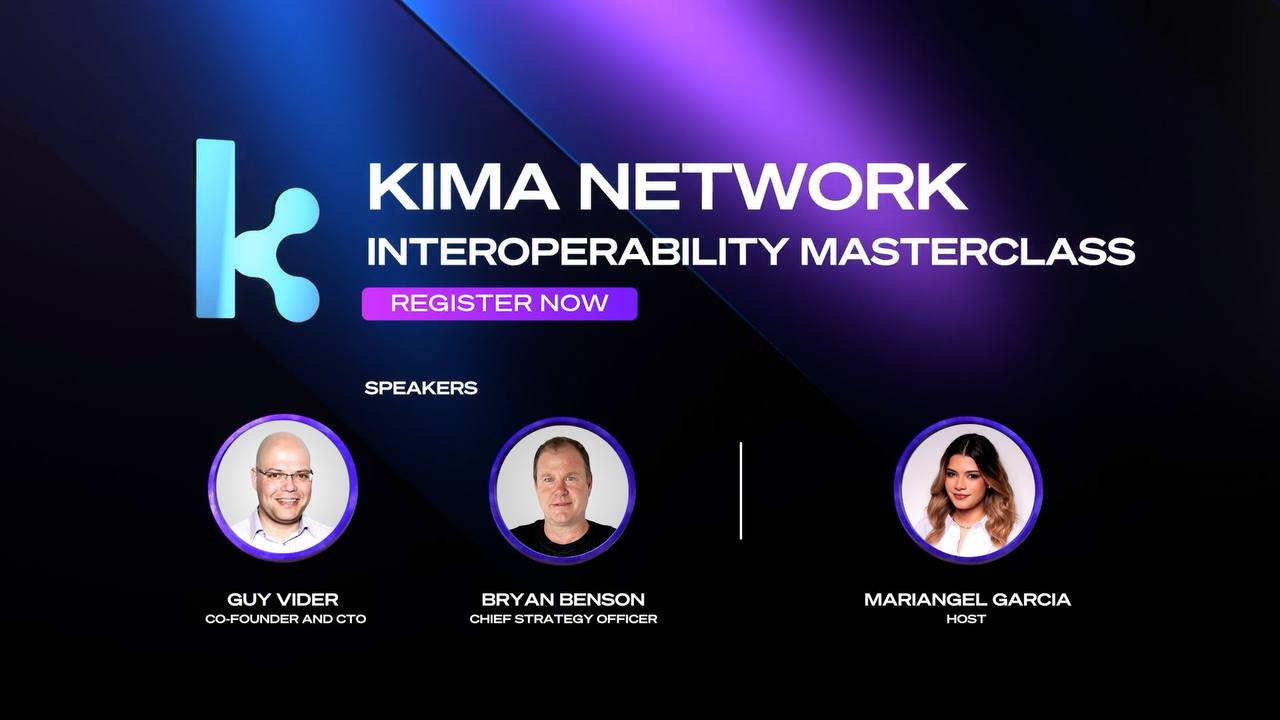 KIMA NETWORK
INTEROPERABILITY MASTERCLASS

REGISTER NOW

SPEAKERS

GUY VIDER
CO-FOUNDER AND CTO

BRYAN BENSON
CHIEF STRATEGY OFFICER

MARIANGEL GARCIA
HOST